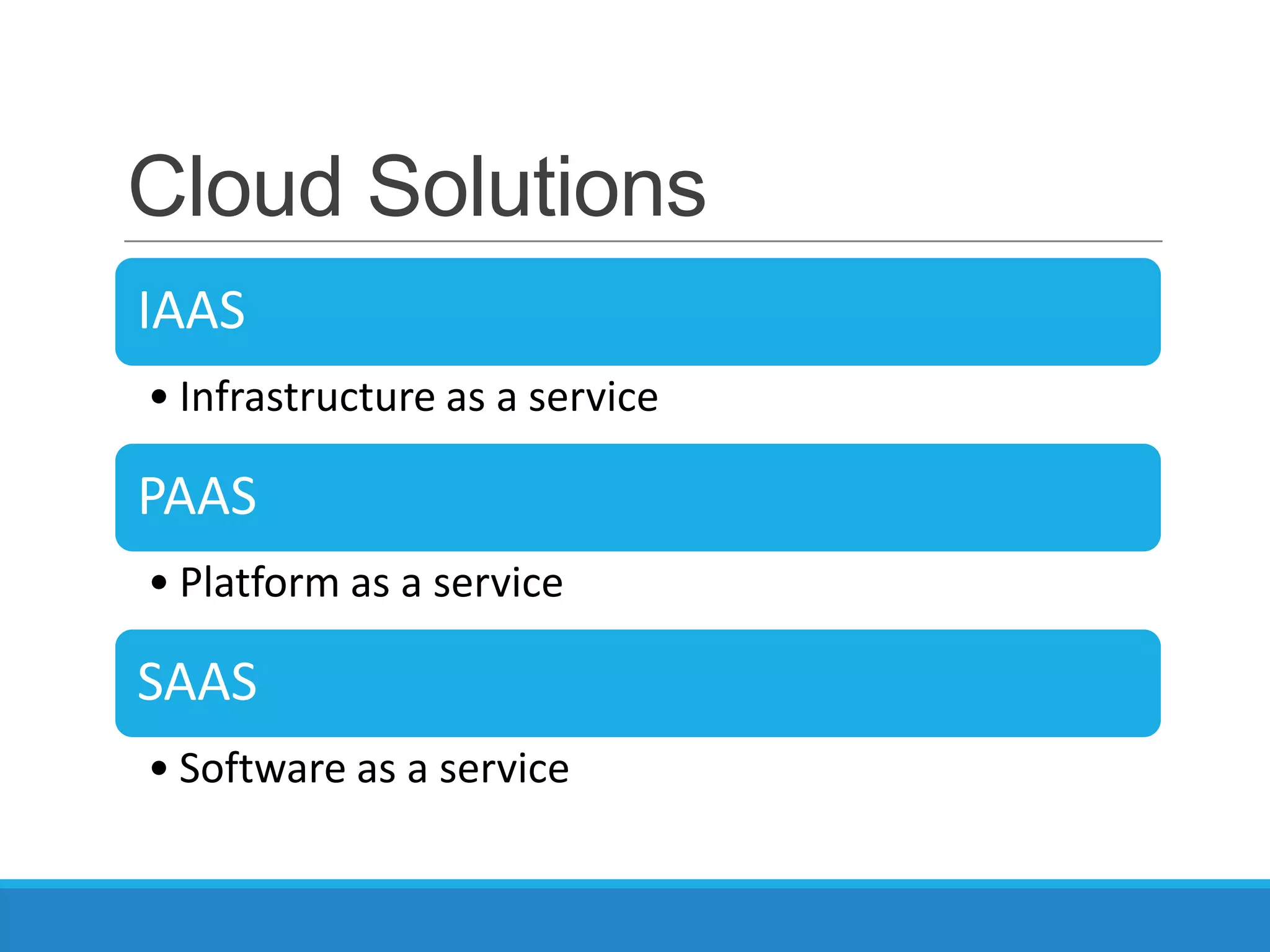 Cloud Solutions

IAAS

• Infrastructure as a service

PAAS

• Platform as a service

SAAS

• Software as a service